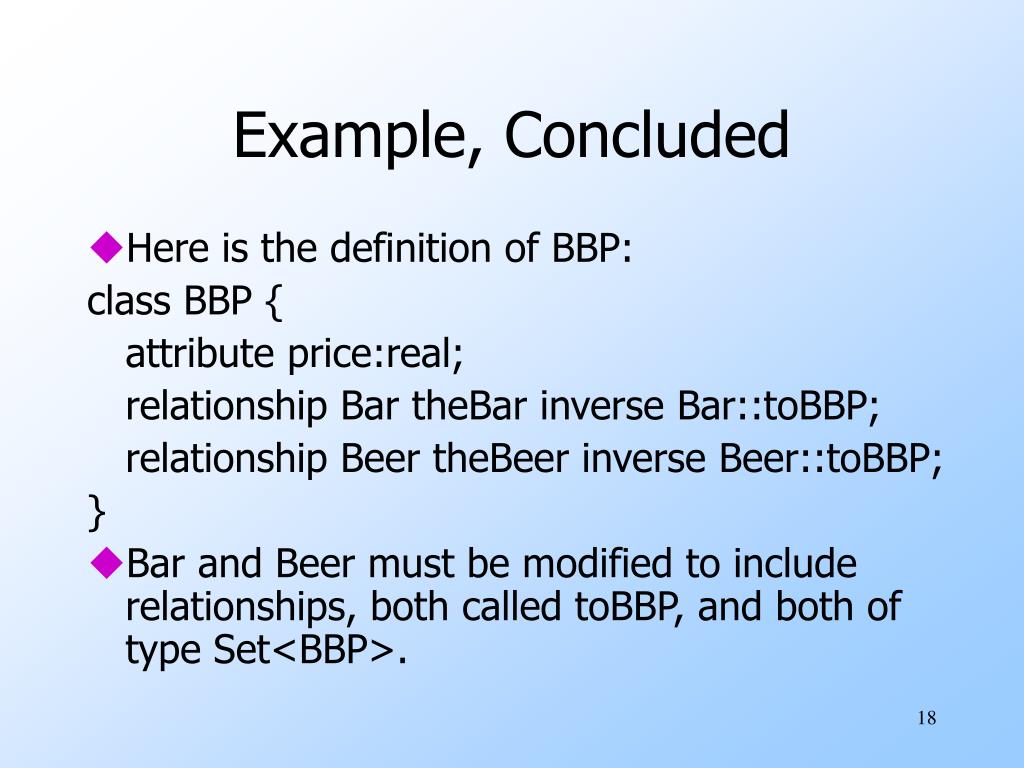 Example, Concluded

◆Here is the definition of BBP:

class BBP {
attribute price:real;
relationship Bar theBar inverse Bar::toBBP;
relationship Beer theBeer inverse Beer::toBBP;
}

◆Bar and Beer must be modified to include relationships, both called toBBP, and both of type Set<BBP>.

18